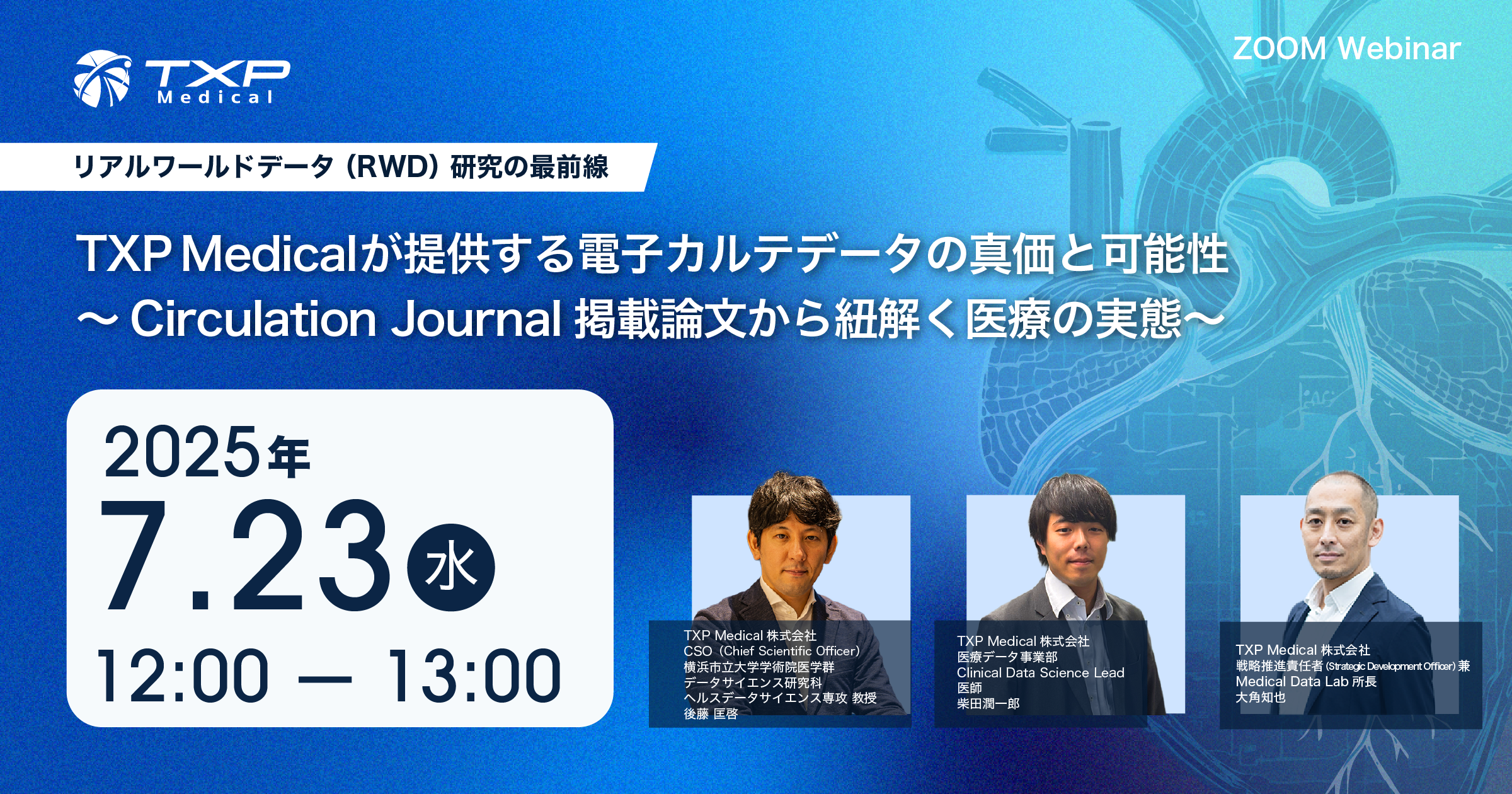 TXP Medical

ZOOM Webinar

リアルワールドデータ（RWD）研究の最前線

TXP Medicalが提供する電子カルテデータの真価と可能性
～ Circulation Journal 掲載論文から紐解く医療の実態～

2025年
7.23 水
12:00 — 13:00

TXP Medical 株式会社
CSO（Chief Scientific Officer）
横浜市立大学学術院医学群
データサイエンス研究科
ヘルスデータサイエンス専攻 教授
後藤 匡啓

TXP Medical 株式会社
医療データ事業部
Clinical Data Science Lead
医師
柴田潤一郎

TXP Medical 株式会社
戦略推進責任者 (Strategic Development Officer) 兼
Medical Data Lab 所長
大角知也